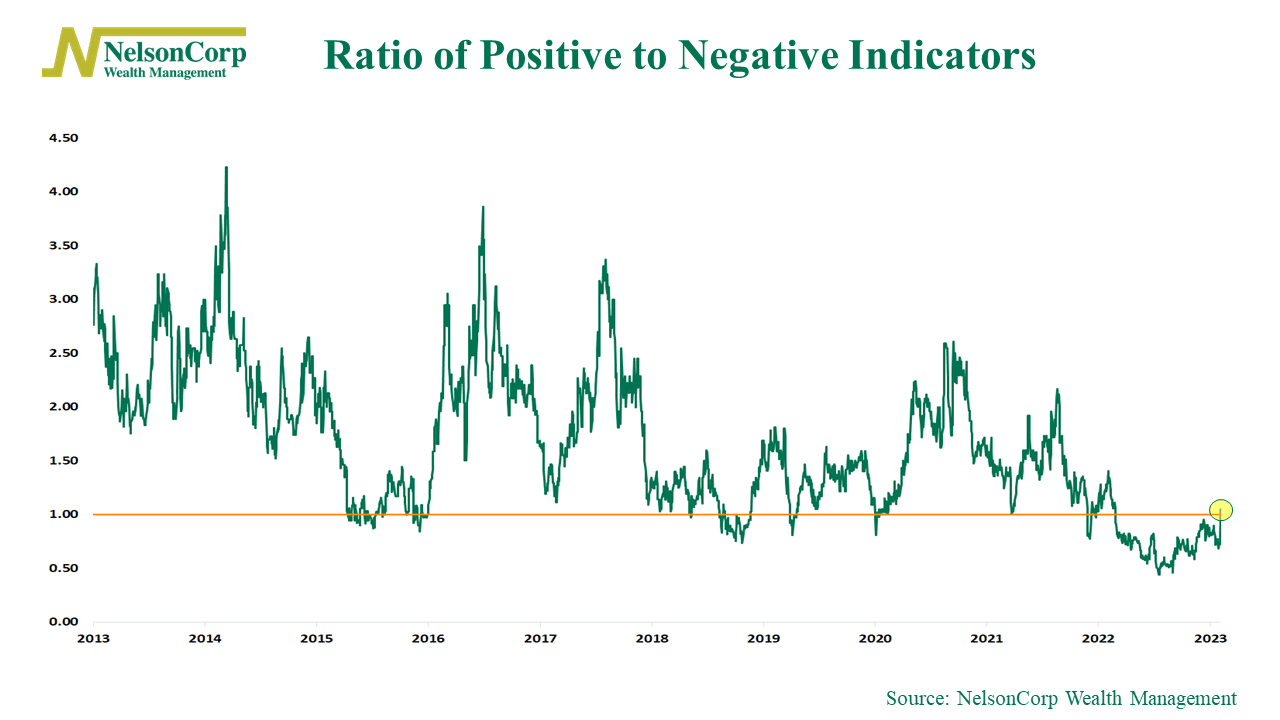 NelsonCorp
Wealth Management

Ratio of Positive to Negative Indicators

4.50
4.00
3.50
3.00
2.50
2.00
1.50
1.00
0.50
0.00

2013 2014 2015 2016 2017 2018 2019 2020 2021 2022 2023

Source: NelsonCorp Wealth Management